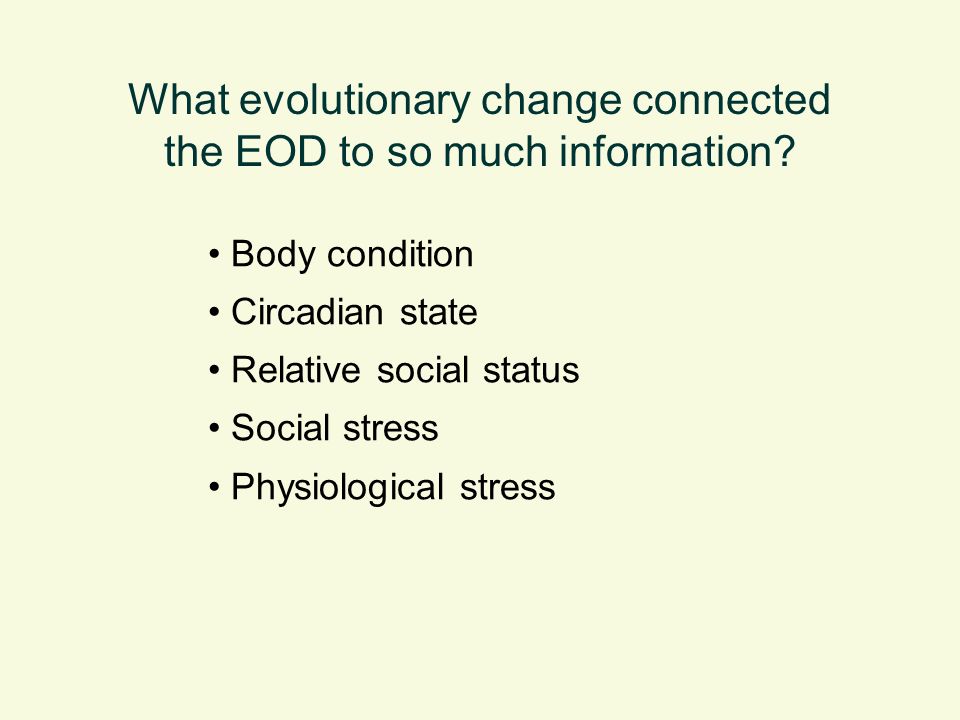 What evolutionary change connected the EOD to so much information?

• Body condition
• Circadian state
• Relative social status
• Social stress
• Physiological stress